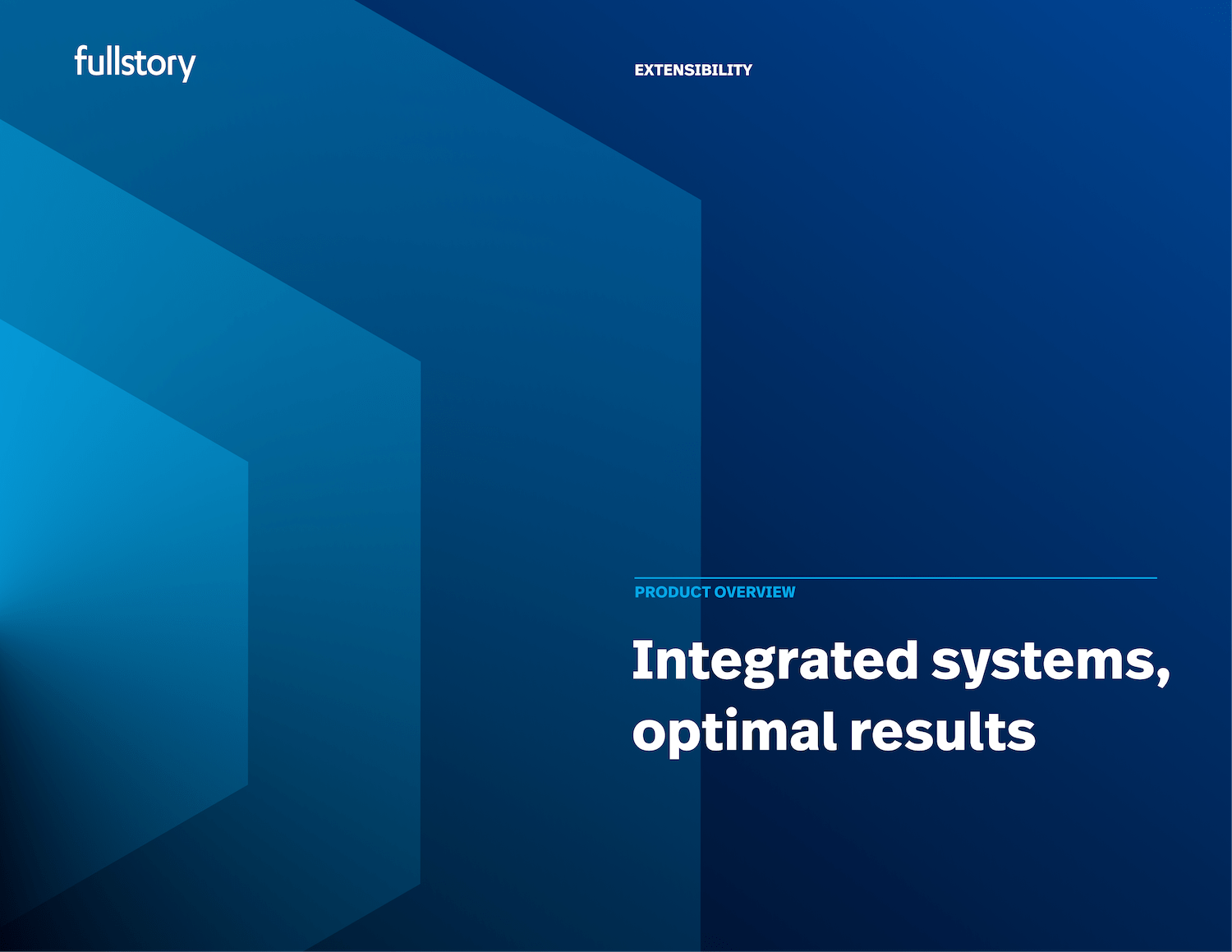 fullstory

EXTENSIBILITY

PRODUCT OVERVIEW

Integrated systems, optimal results